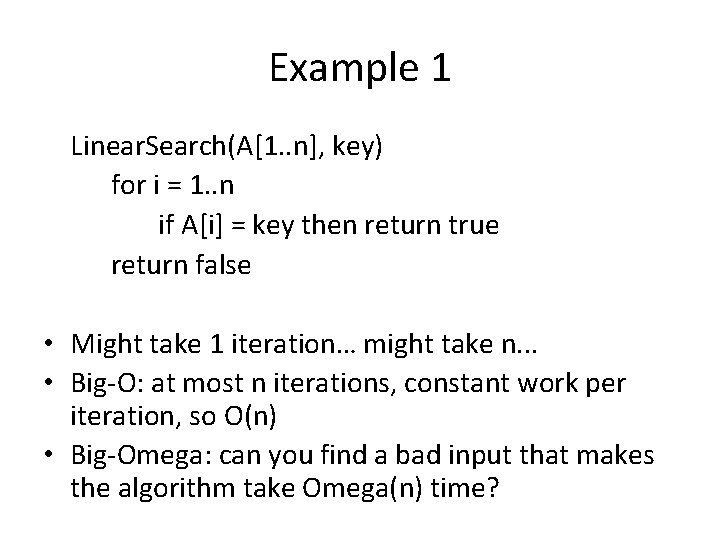 Example 1

LinearSearch(A[1..n], key)
for i = 1..n
if A[i] = key then return true
return false

• Might take 1 iteration... might take n...
• Big-O: at most n iterations, constant work per iteration, so O(n)
• Big-Omega: can you find a bad input that makes the algorithm take Omega(n) time?